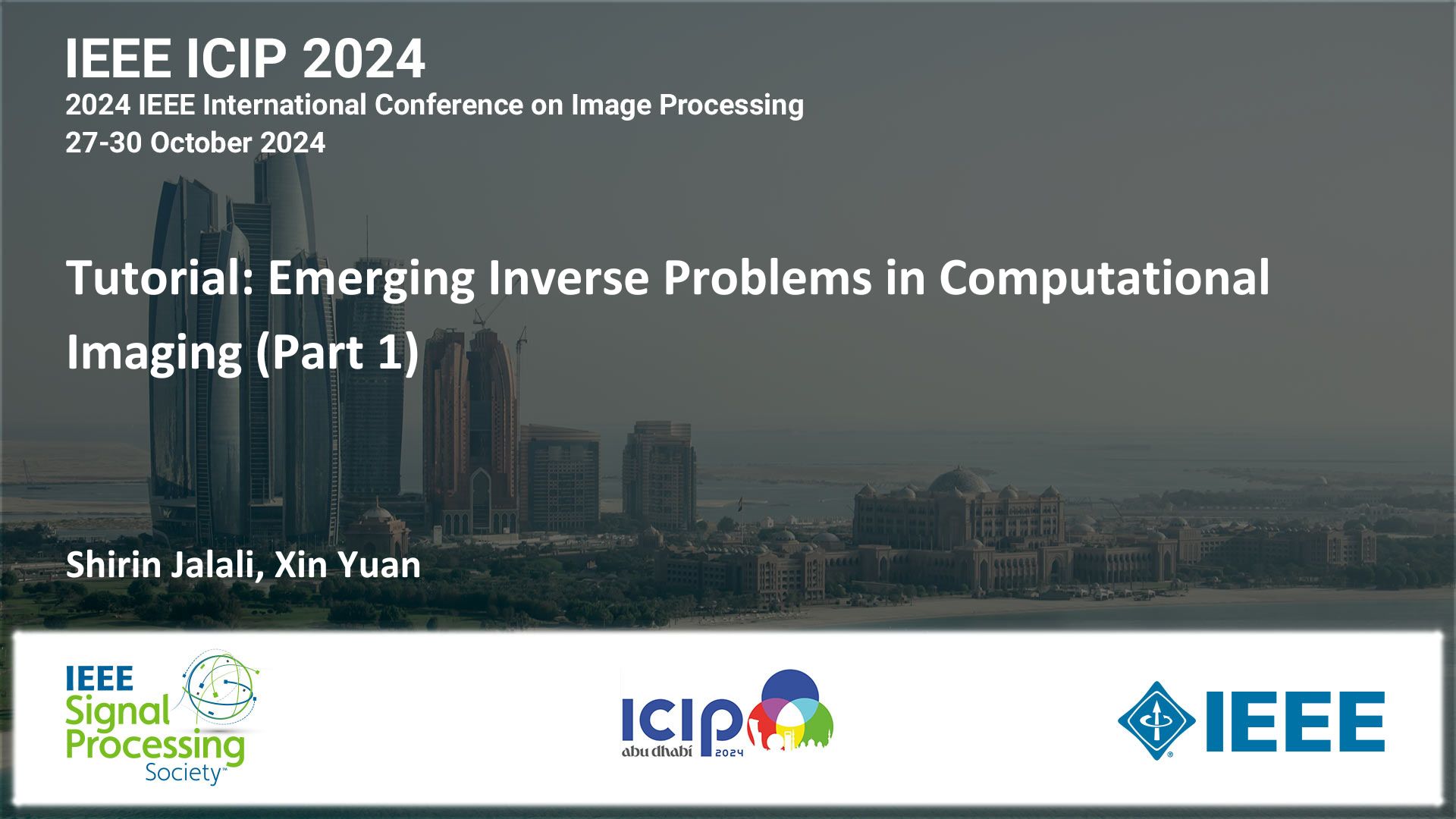 IEEE ICIP 2024
2024 IEEE International Conference on Image Processing
27-30 October 2024

Tutorial: Emerging Inverse Problems in Computational Imaging (Part 1)

Shirin Jalali, Xin Yuan

IEEE Signal Processing Society™

ICIP abu dhabi 2024

IEEE